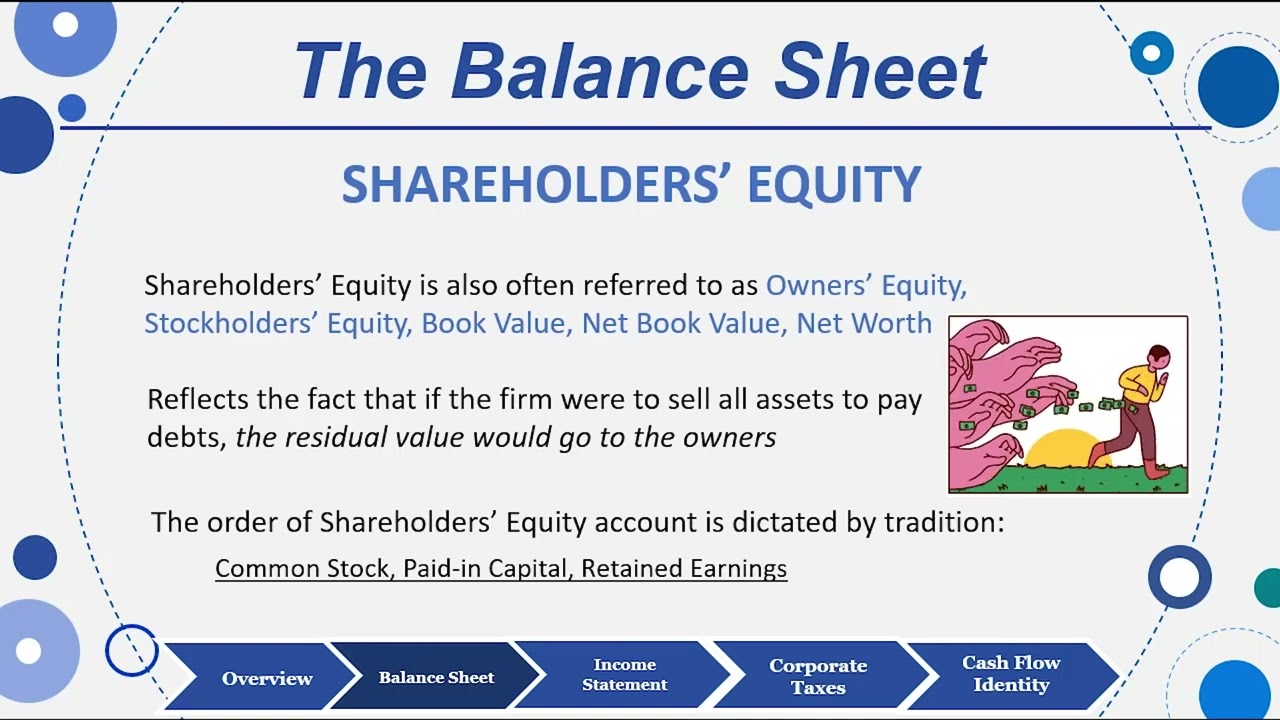 The Balance Sheet

SHAREHOLDERS' EQUITY

Shareholders' Equity is also often referred to as Owners' Equity, Stockholders' Equity, Book Value, Net Book Value, Net Worth

Reflects the fact that if the firm were to sell all assets to pay debts, the residual value would go to the owners

The order of Shareholders' Equity account is dictated by tradition:

Common Stock, Paid-in Capital, Retained Earnings

Overview
Balance Sheet
Income Statement
Corporate Taxes
Cash Flow Identity